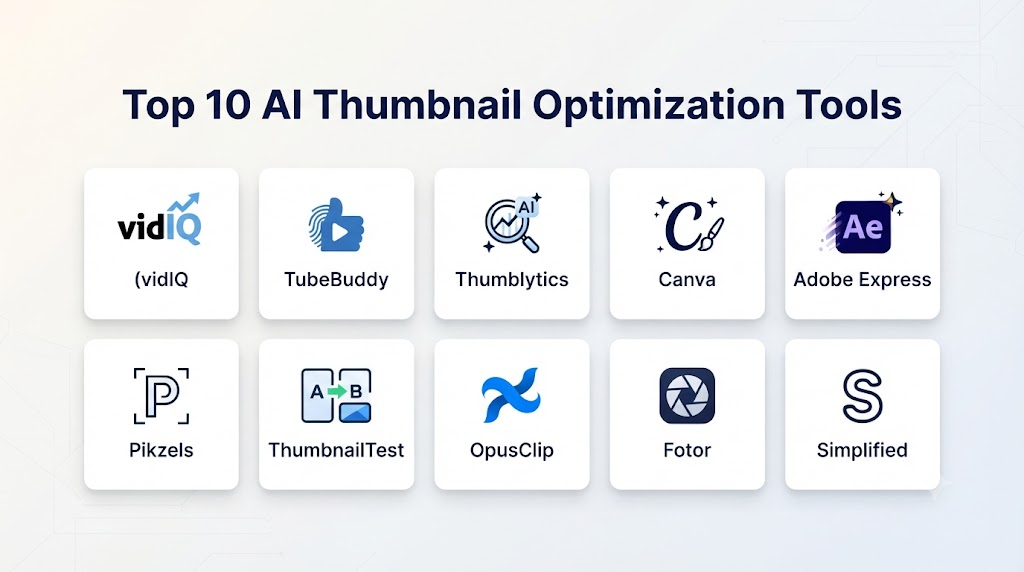 Top 10 AI Thumbnail Optimization Tools

vidIQ
(vidIQ

TubeBuddy

AI
Thumblytics

C
Canva

Ae
Adobe Express

P
Pikzels

A B
ThumbnailTest

OpusClip

Fotor

S
Simplified